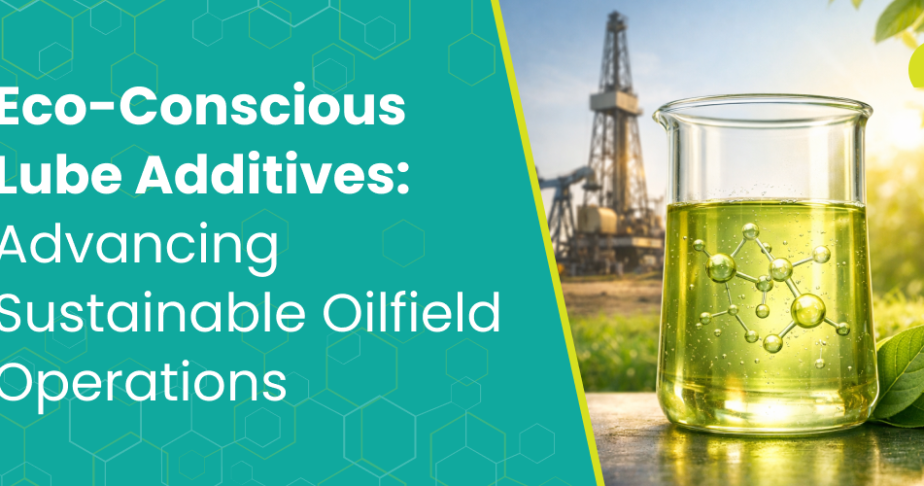 Eco-Conscious Lube Additives: Advancing Sustainable Oilfield Operations